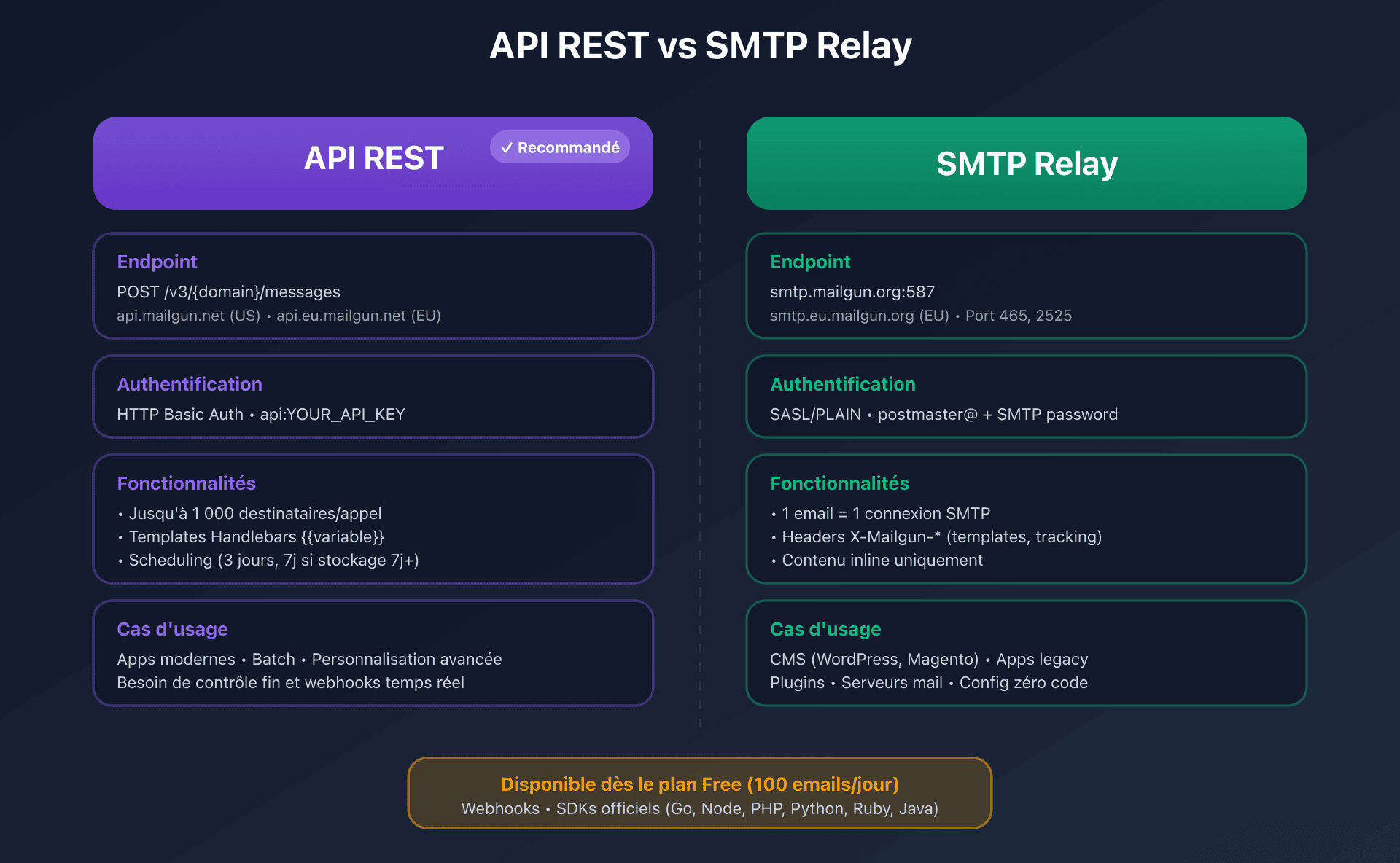 API REST vs SMTP Relay

API REST

✓ Recommandé

Endpoint
POST /v3/{domain}/messages
api.mailgun.net (US) • api.eu.mailgun.net (EU)

Authentification
HTTP Basic Auth • api:YOUR_API_KEY

Fonctionnalités
• Jusqu'à 1 000 destinataires/appel
• Templates Handlebars {{variable}}
• Scheduling (3 jours, 7j si stockage 7j+)

Cas d'usage
Apps modernes • Batch • Personnalisation avancée
Besoin de contrôle fin et webhooks temps réel

SMTP Relay

Endpoint
smtp.mailgun.org:587
smtp.eu.mailgun.org (EU) • Port 465, 2525

Authentification
SASL/PLAIN • postmaster@ + SMTP password

Fonctionnalités
• 1 email = 1 connexion SMTP
• Headers X-Mailgun-* (templates, tracking)
• Contenu inline uniquement

Cas d'usage
CMS (WordPress, Magento) • Apps legacy
Plugins • Serveurs mail • Config zéro code

Disponible dès le plan Free (100 emails/jour)
Webhooks • SDKs officiels (Go, Node, PHP, Python, Ruby, Java)